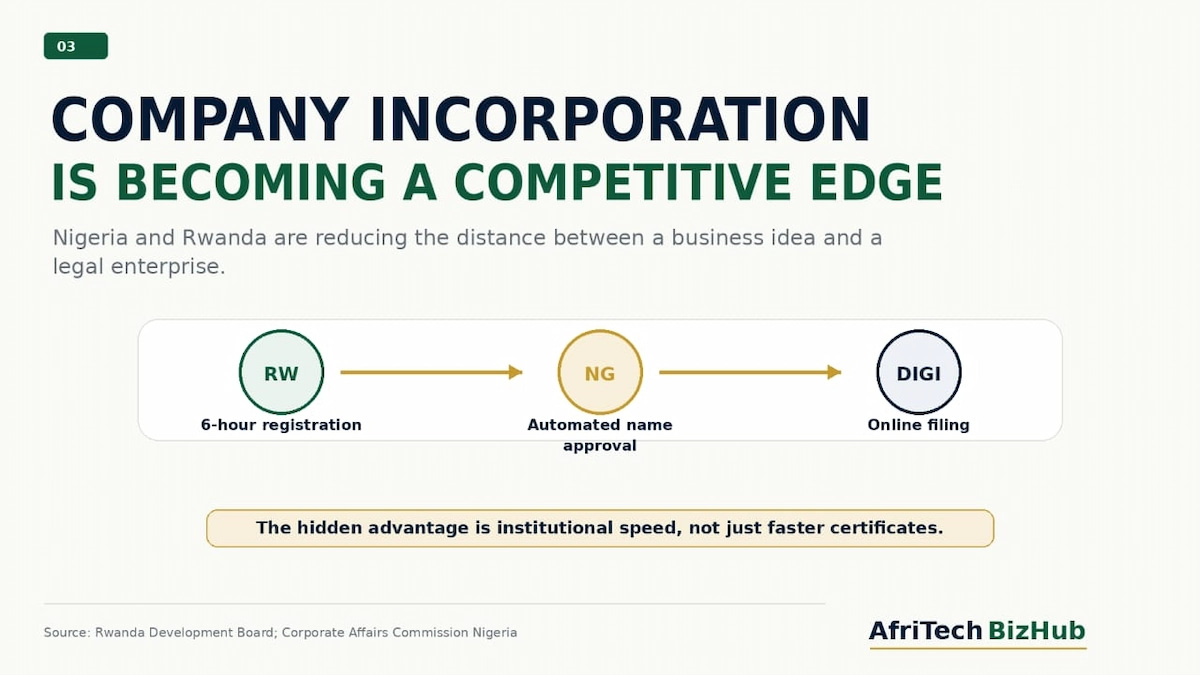 03

COMPANY INCORPORATION
IS BECOMING A COMPETITIVE EDGE

Nigeria and Rwanda are reducing the distance between a business idea and a legal enterprise.

RW
6-hour registration

NG
Automated name approval

DIGI
Online filing

The hidden advantage is institutional speed, not just faster certificates.

Source: Rwanda Development Board; Corporate Affairs Commission Nigeria

AfriTech BizHub